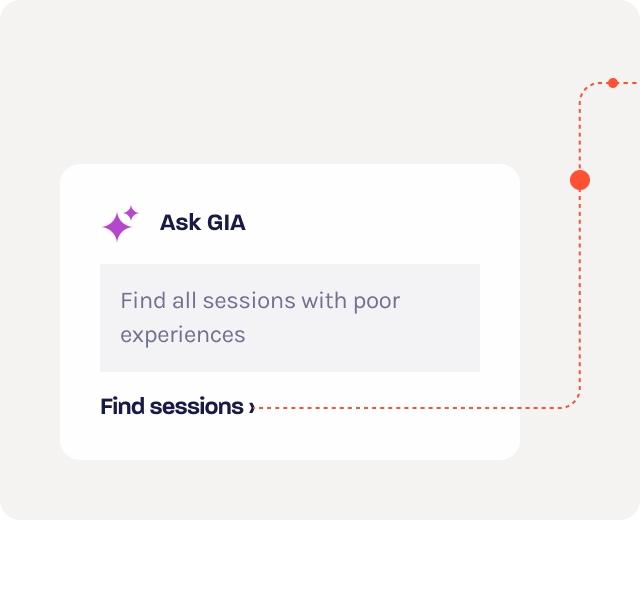 Ask GIA

Find all sessions with poor experiences

Find sessions ›